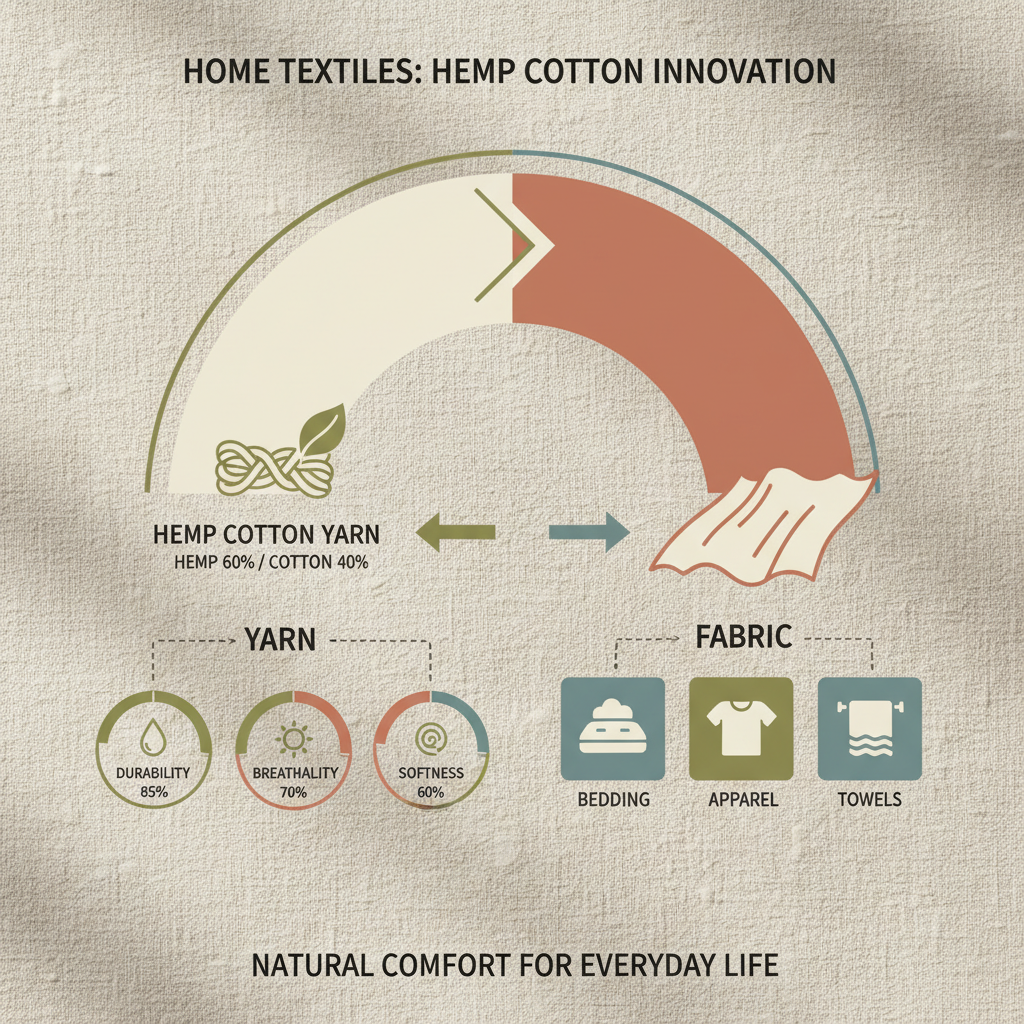 HOME TEXTILES: HEMP COTTON INNOVATION

HEMP COTTON YARN
HEMP 60% / COTTON 40%

YARN

DURABILITY 85%

BREATHALITY 70%

SOFTNESS 60%

FABRIC

BEDDING

APPAREL

TOWELS

NATURAL COMFORT FOR EVERYDAY LIFE